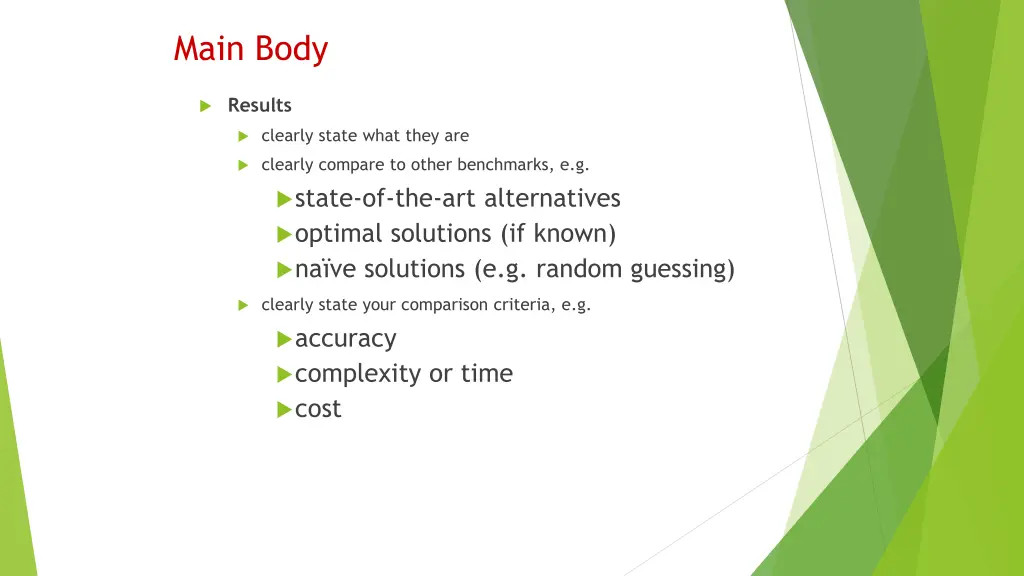 Main Body

Results

clearly state what they are

clearly compare to other benchmarks, e.g.

state-of-the-art alternatives

optimal solutions (if known)

naïve solutions (e.g. random guessing)

clearly state your comparison criteria, e.g.

accuracy

complexity or time

cost